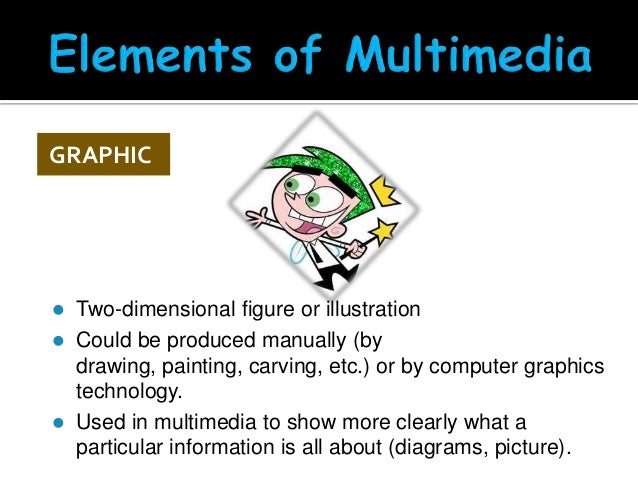 Elements of Multimedia

GRAPHIC

- Two-dimensional figure or illustration
- Could be produced manually (by drawing, painting, carving, etc.) or by computer graphics technology.
- Used in multimedia to show more clearly what a particular information is all about (diagrams, picture).